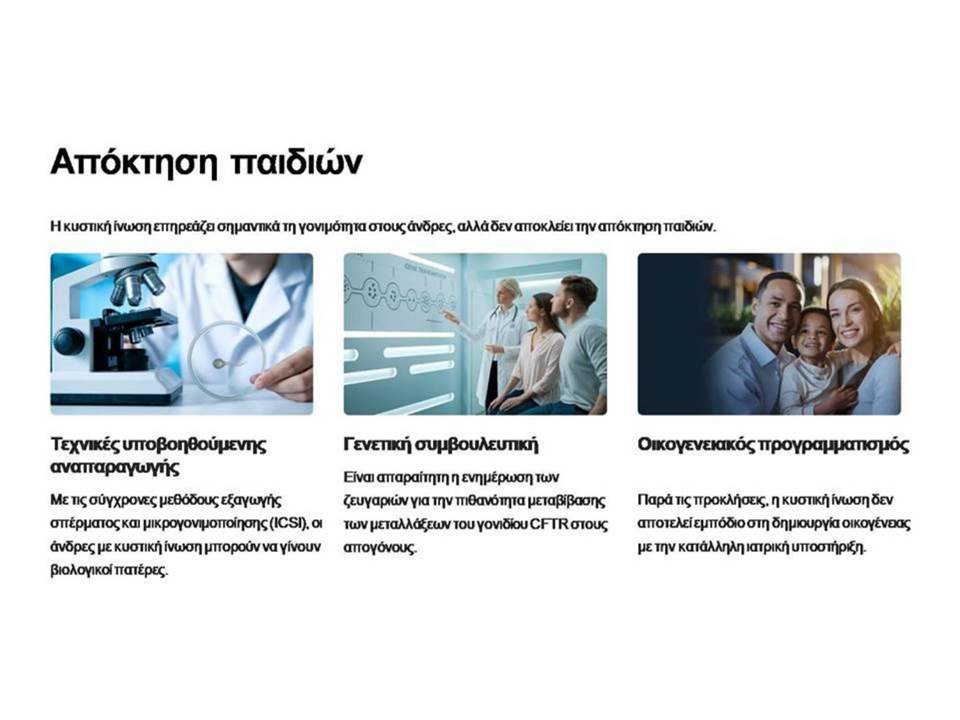 Απόκτηση παιδιών

Η κυστική ίνωση επηρεάζει σημαντικά τη γονιμότητα στους άνδρες, αλλά δεν αποκλείει την απόκτηση παιδιών.

Τεχνικές υποβοηθούμενης αναπαραγωγής

Με τις σύγχρονες μεθόδους εξαγωγής σπέρματος και μικρογονιμοποίησης (ICSI), οι άνδρες με κυστική ίνωση μπορούν να γίνουν βιολογικοί πατέρες.

Γενετική συμβουλευτική

Είναι απαραίτητη η ενημέρωση των ζευγαριών για την πιθανότητα μεταβίβασης των μεταλλάξεων του γονιδίου CFTR στους απογόνους.

Οικογενειακός προγραμματισμός

Παρά τις προκλήσεις, η κυστική ίνωση δεν αποτελεί εμπόδιο στη δημιουργία οικογένειας με την κατάλληλη ιατρική υποστήριξη.